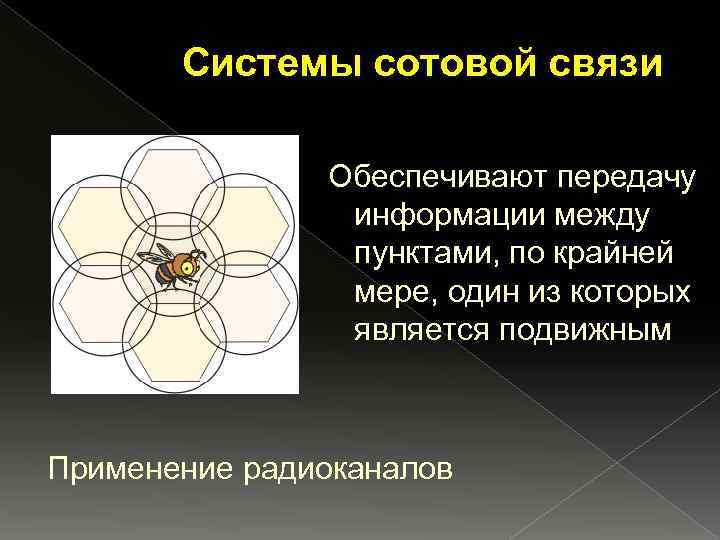 Системы сотовой связи

Обеспечивают передачу информации между пунктами, по крайней мере, один из которых является подвижным

Применение радиоканалов